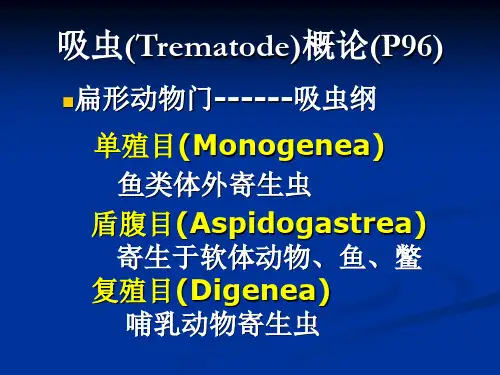 吸虫(Trematode)概论(P96)

扁形动物门------吸虫纲

单殖目(Monogenea)

鱼类体外寄生虫

盾腹目(Aspidogastrea)

寄生于软体动物、鱼、鳖

复殖目(Digenea)

哺乳动物寄生虫